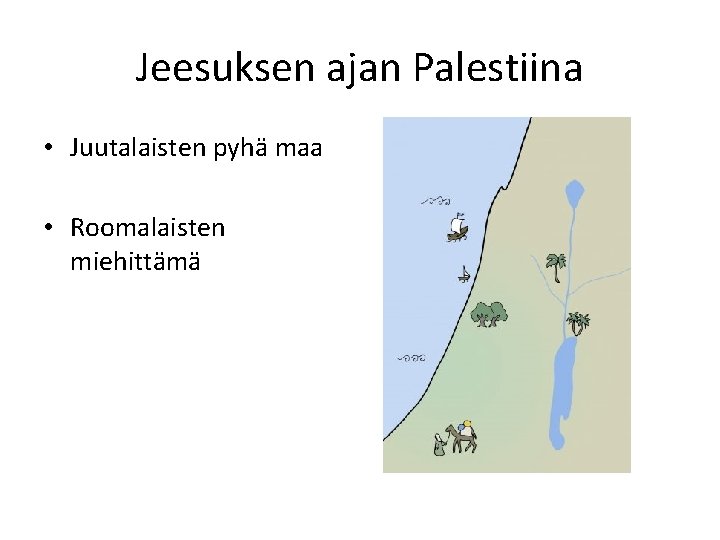 Jeesuksen ajan Palestiina

• Juutalaisten pyhä maa

• Roomalaisten miehittämä